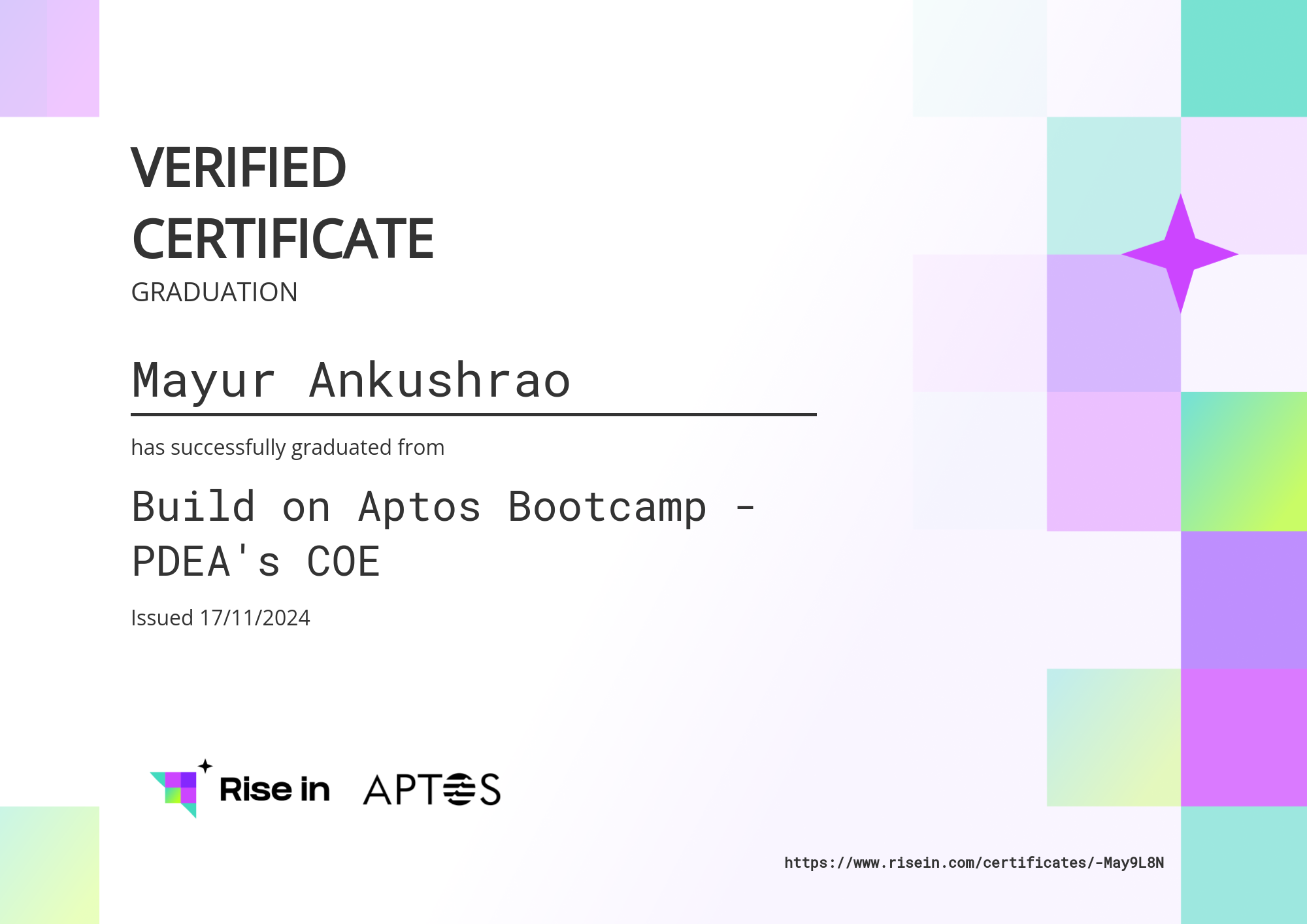 VERIFIED CERTIFICATE
GRADUATION

Mayur Ankushrao

has successfully graduated from

Build on Aptos Bootcamp - PDEA's COE

Issued 17/11/2024

Rise in APTOS

https://www.risein.com/certificates/-May9L8N